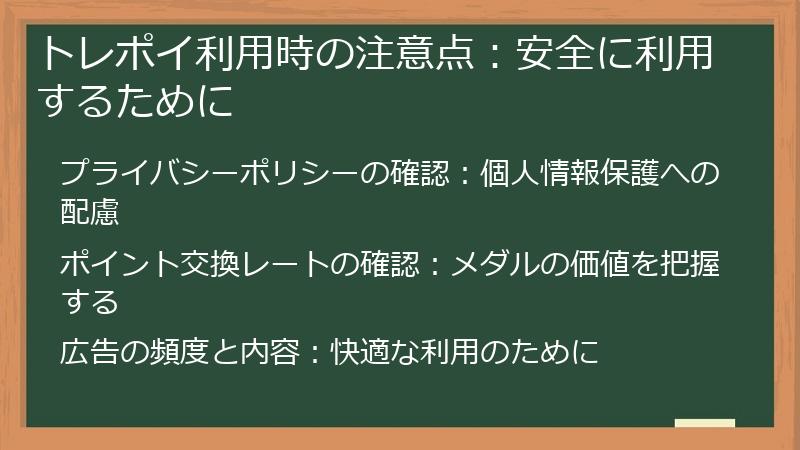 トレポイ利用時の注意点：安全に利用するために

プライバシーポリシーの確認：個人情報保護への配慮

ポイント交換レートの確認：メダルの価値を把握する

広告の頻度と内容：快適な利用のために